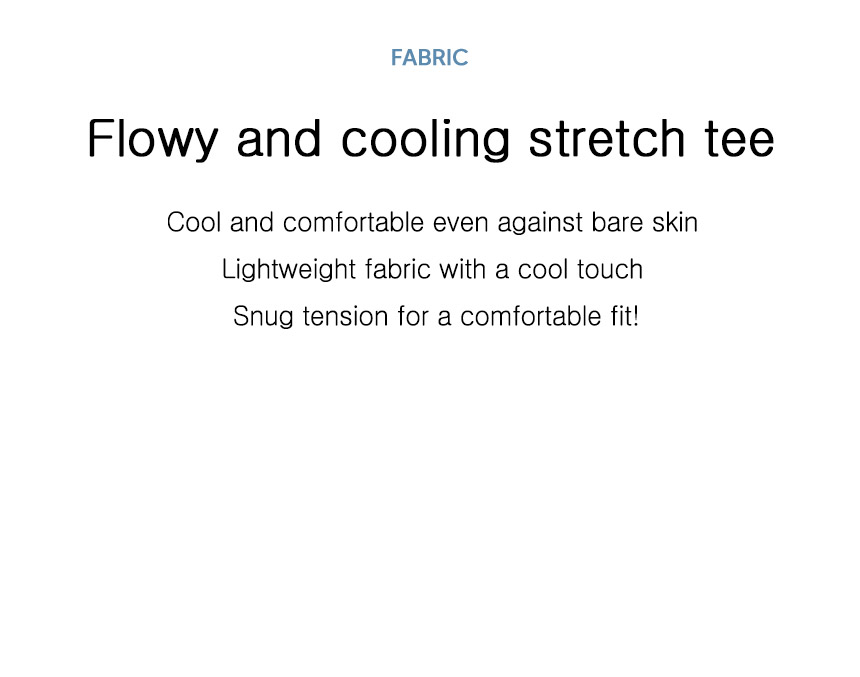 FABRIC

Flowy and cooling stretch tee

Cool and comfortable even against bare skin
Lightweight fabric with a cool touch
Snug tension for a comfortable fit!